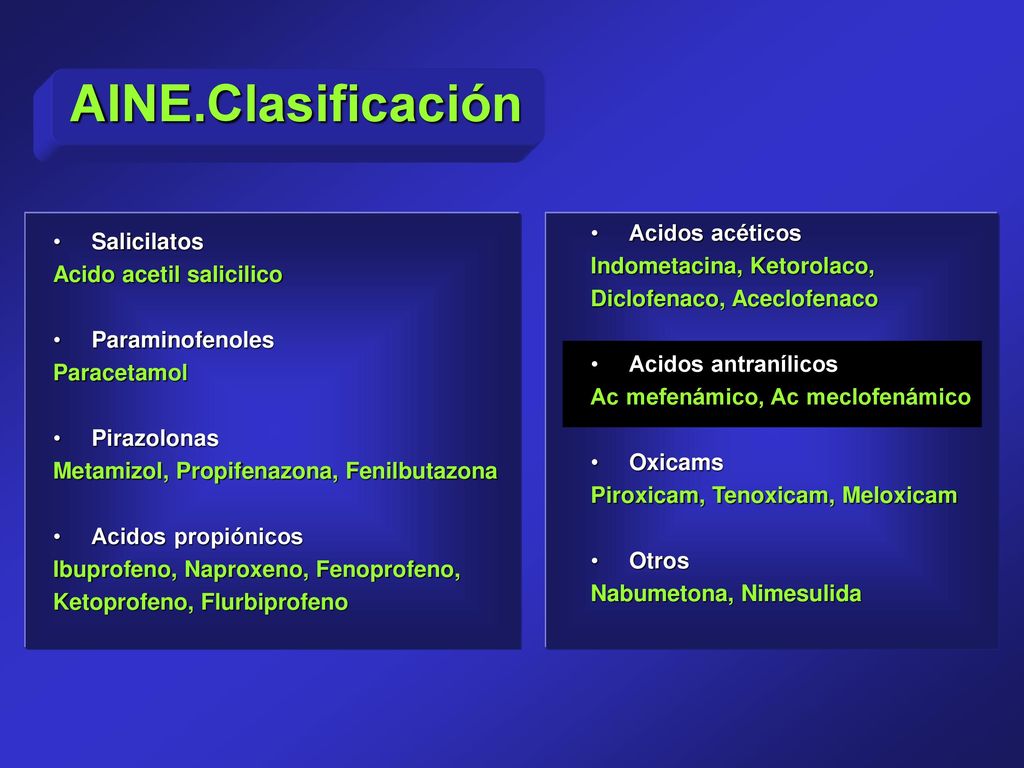 AINE.Clasificación

• Salicilatos
Acido acetil salicilico

• Paraminofenoles
Paracetamol

• Pirazolonas
Metamizol, Propifenazona, Fenilbutazona

• Acidos propiónicos
Ibuprofeno, Naproxeno, Fenoprofeno, Ketoprofeno, Flurbiprofeno

• Acidos acéticos
Indometacina, Ketorolaco, Diclofenaco, Aceclofenaco

• Acidos antranílicos
Ac mefenámico, Ac meclofenámico

• Oxicams
Piroxicam, Tenoxicam, Meloxicam

• Otros
Nabumetona, Nimesulida